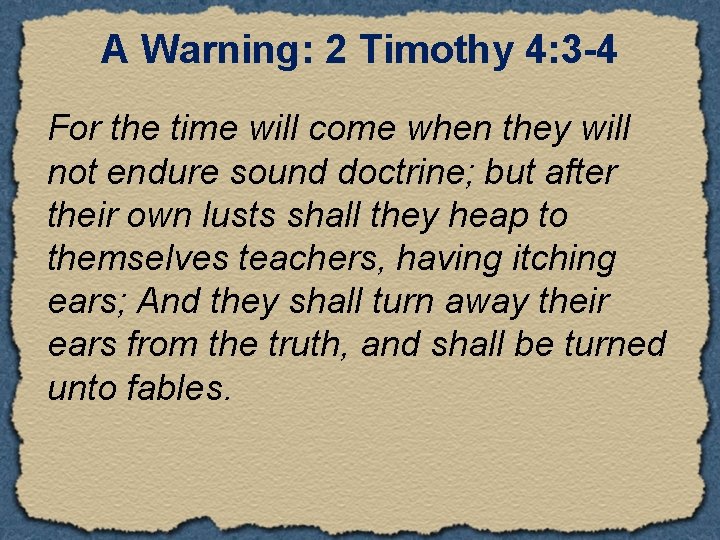 A Warning: 2 Timothy 4:3-4

For the time will come when they will not endure sound doctrine; but after their own lusts shall they heap to themselves teachers, having itching ears; And they shall turn away their ears from the truth, and shall be turned unto fables.